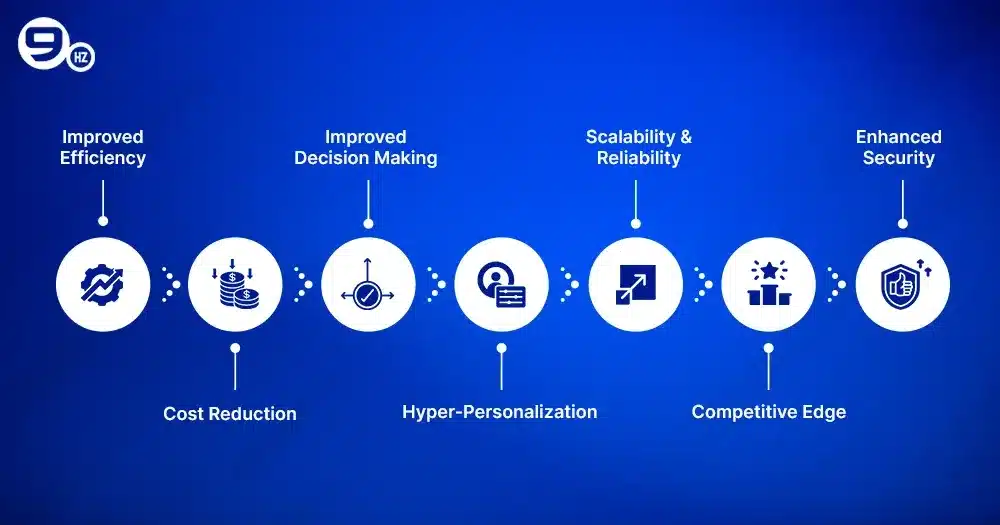 9 HZ

Improved Efficiency

Cost Reduction

Improved Decision Making

Hyper-Personalization

Scalability & Reliability

Competitive Edge

Enhanced Security